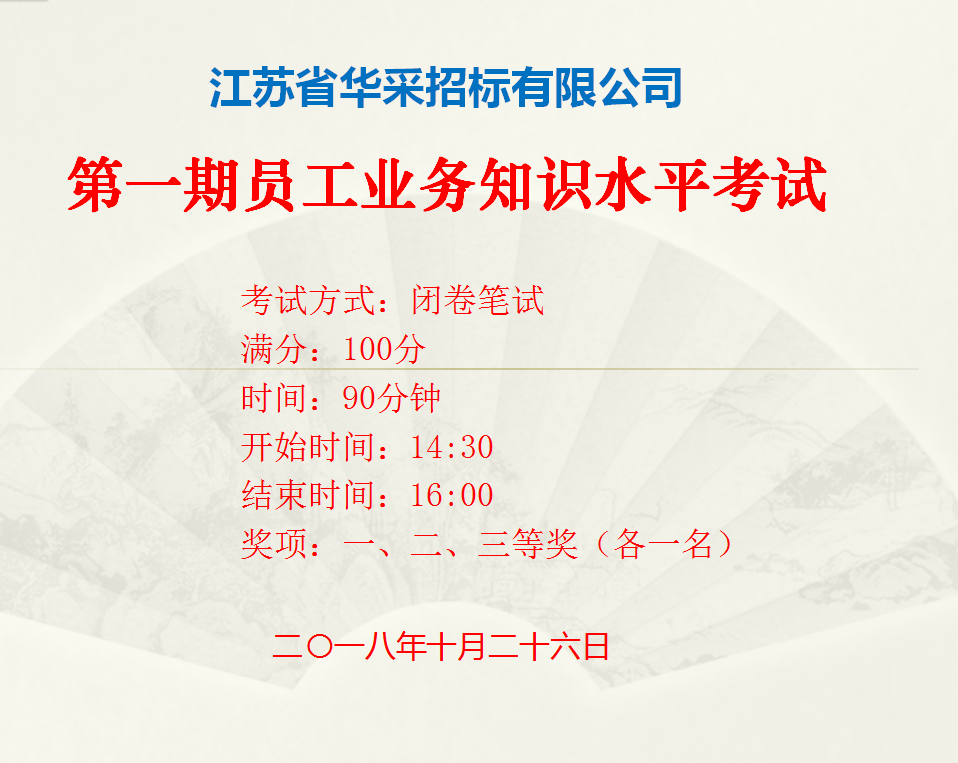 江苏省华采招标有限公司

第一期员工业务知识水平考试

考试方式：闭卷笔试
满分：100分
时间：90分钟
开始时间：14:30
结束时间：16:00
奖项：一、二、三等奖（各一名）

二〇一八年十月二十六日